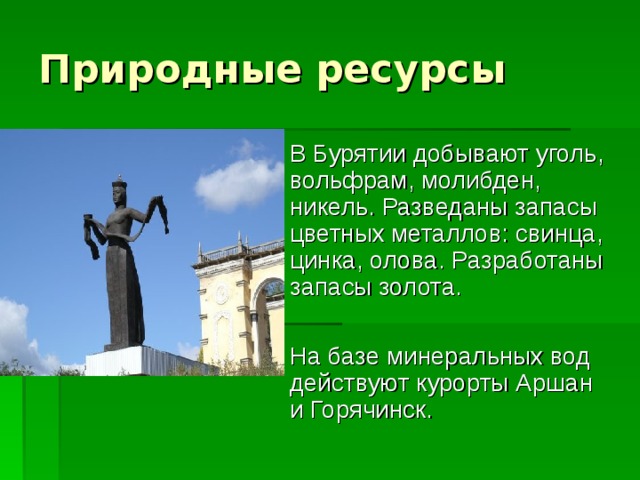 Природные ресурсы

В Бурятии добывают уголь, вольфрам, молибден, никель. Разведаны запасы цветных металлов: свинца, цинка, олова. Разработаны запасы золота.

На базе минеральных вод действуют курорты Аршан и Горячинск.